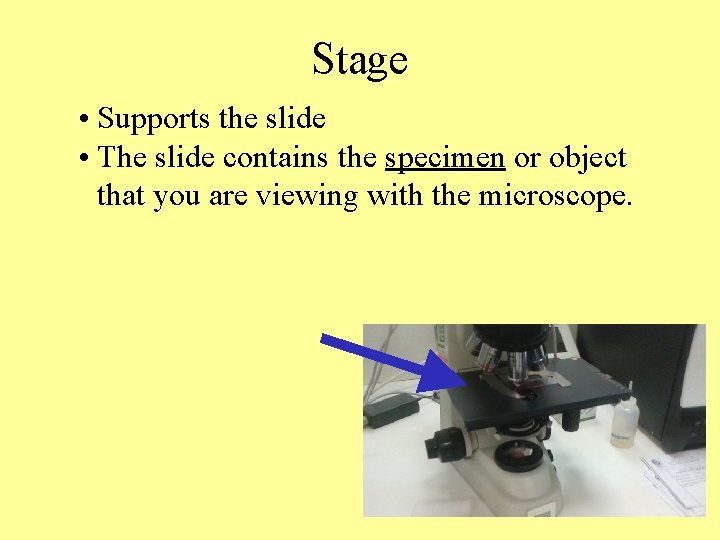 Stage

• Supports the slide
• The slide contains the specimen or object that you are viewing with the microscope.